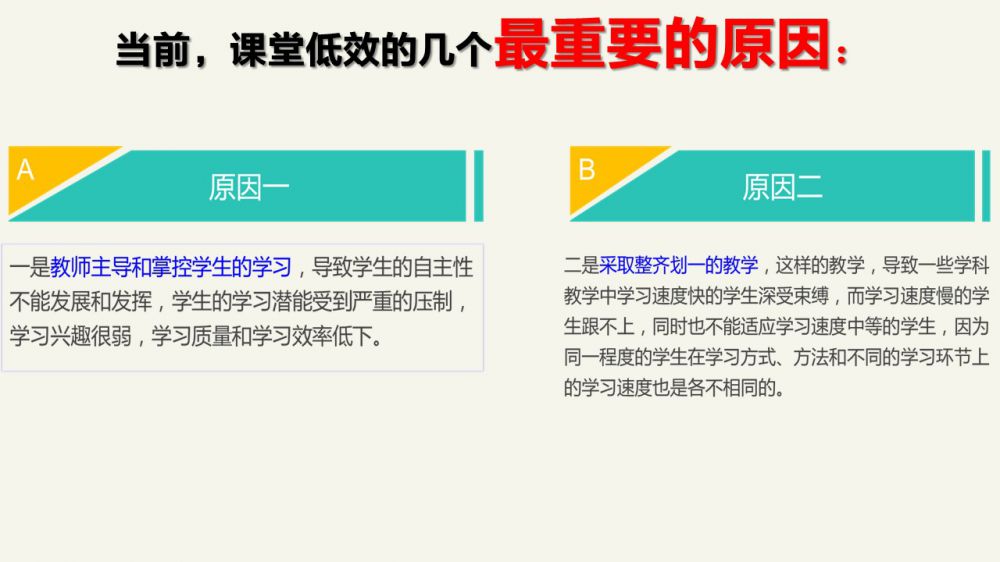 当前，课堂低效的几个最重要的原因：

A

原因一

一是教师主导和掌控学生的学习，导致学生的自主性不能发展和发挥，学生的学习潜能受到严重的压制，学习兴趣很弱，学习质量和学习效率低下。

B

原因二

二是采取整齐划一的教学，这样的教学，导致一些学科教学中学习速度快的学生深受束缚，而学习速度慢的学生跟不上，同时也不能适应学习速度中等的学生，因为同一程度的学生在学习方式、方法和不同的学习环节上的学习速度也是各不相同的。